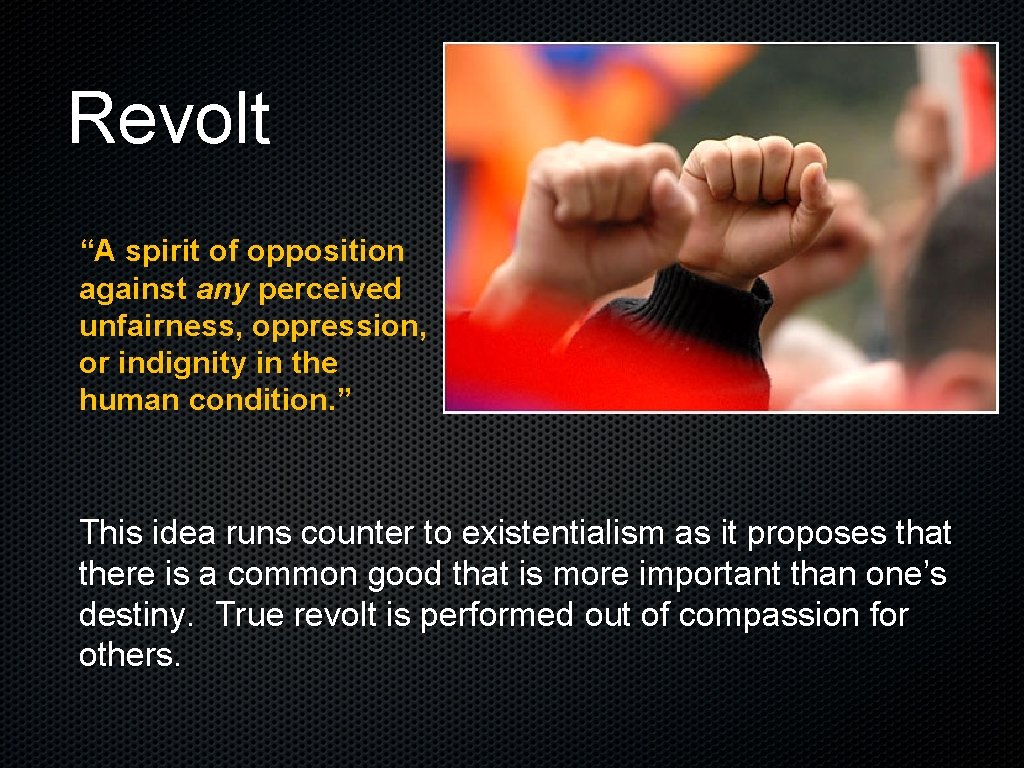 Revolt

“A spirit of opposition against any perceived unfairness, oppression, or indignity in the human condition.”

This idea runs counter to existentialism as it proposes that there is a common good that is more important than one’s destiny. True revolt is performed out of compassion for others.